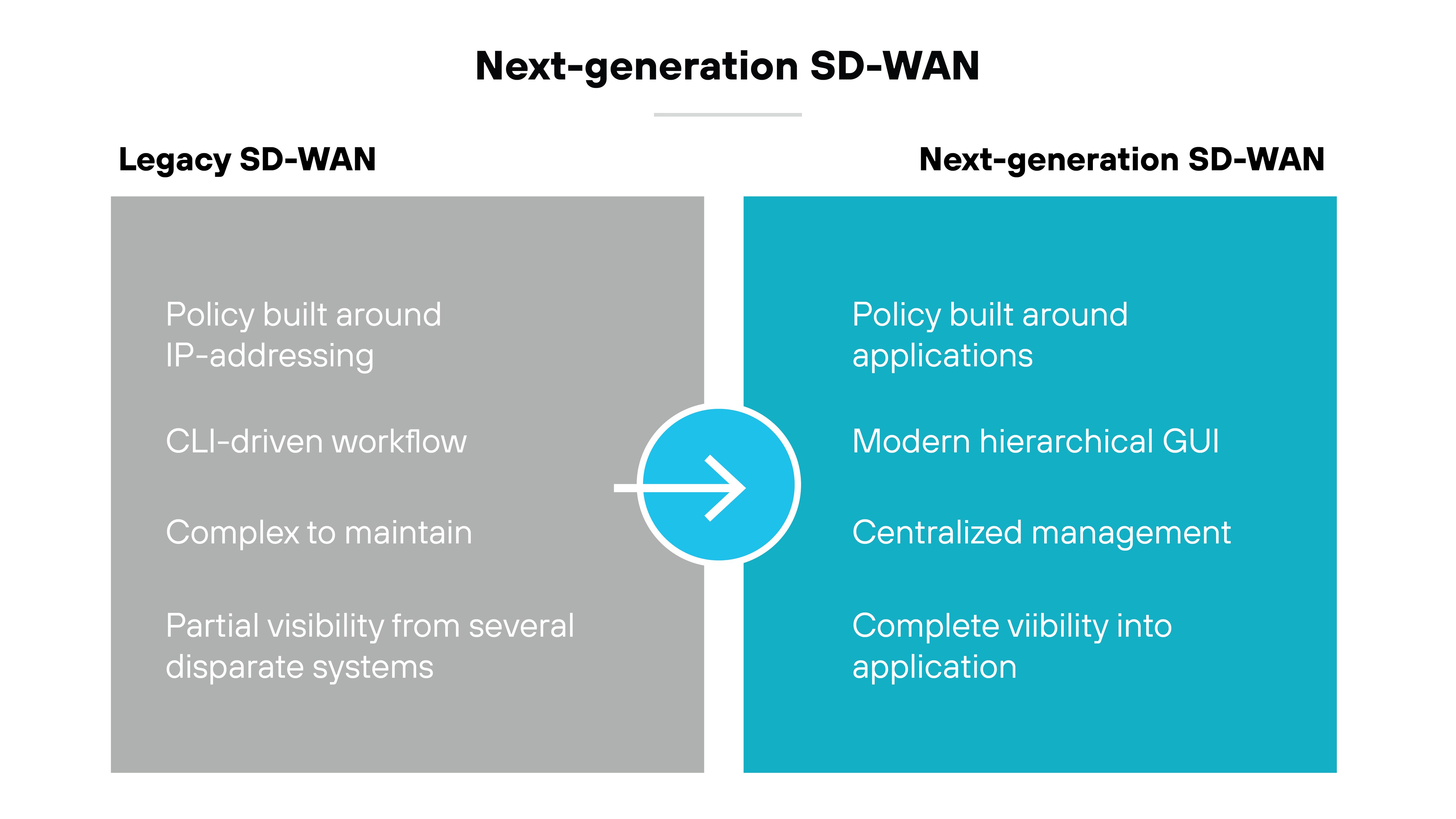 Next-generation SD-WAN

Legacy SD-WAN

Policy built around IP-addressing

CLI-driven workflow

Complex to maintain

Partial visibility from several disparate systems

Next-generation SD-WAN

Policy built around applications

Modern hierarchical GUI

Centralized management

Complete viibility into application